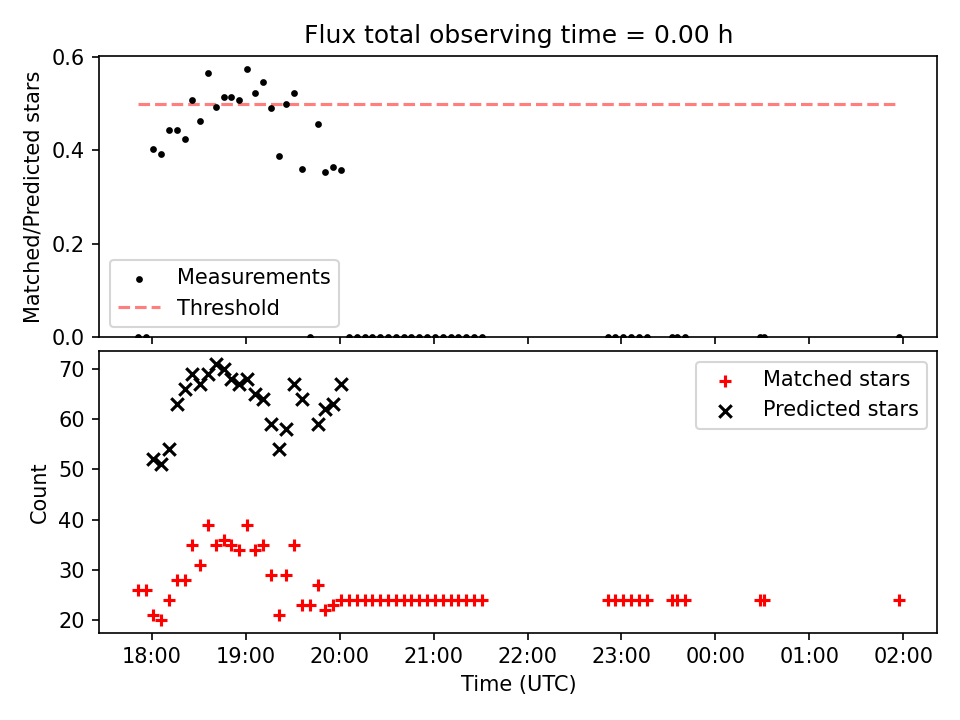 Flux total observing time = 0.00 h

Matched/Predicted stars

0.6
0.4
0.2
0.0

Measurements
Threshold

Count

70
60
50
40
30
20

Matched stars
Predicted stars

18:00 19:00 20:00 21:00 22:00 23:00 00:00 01:00 02:00

Time (UTC)